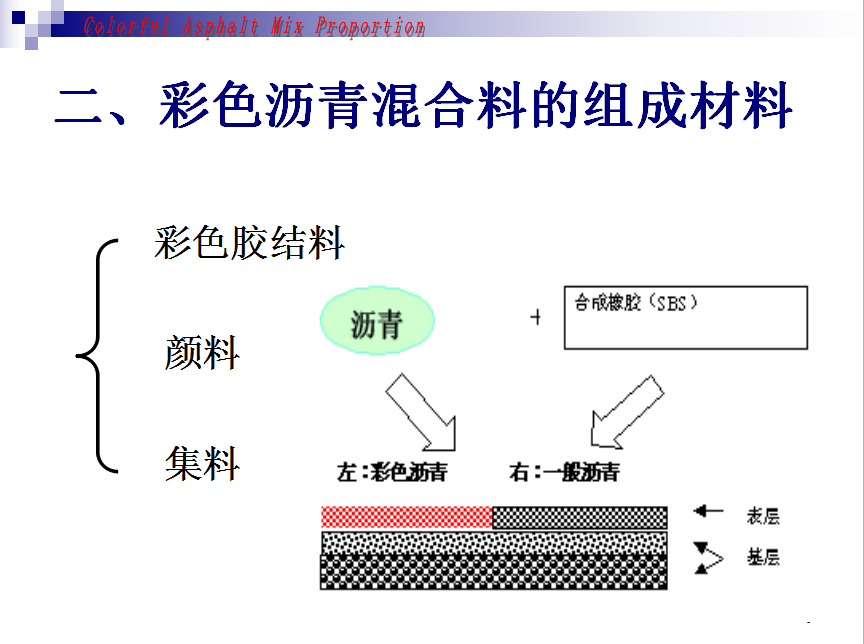 Colorful Asphalt Mix Proportion

二、彩色沥青混合料的组成材料

彩色胶结料

颜料

集料

沥青

+

合成橡胶（SBS）

左：彩色沥青

右：一般沥青

表层

基层